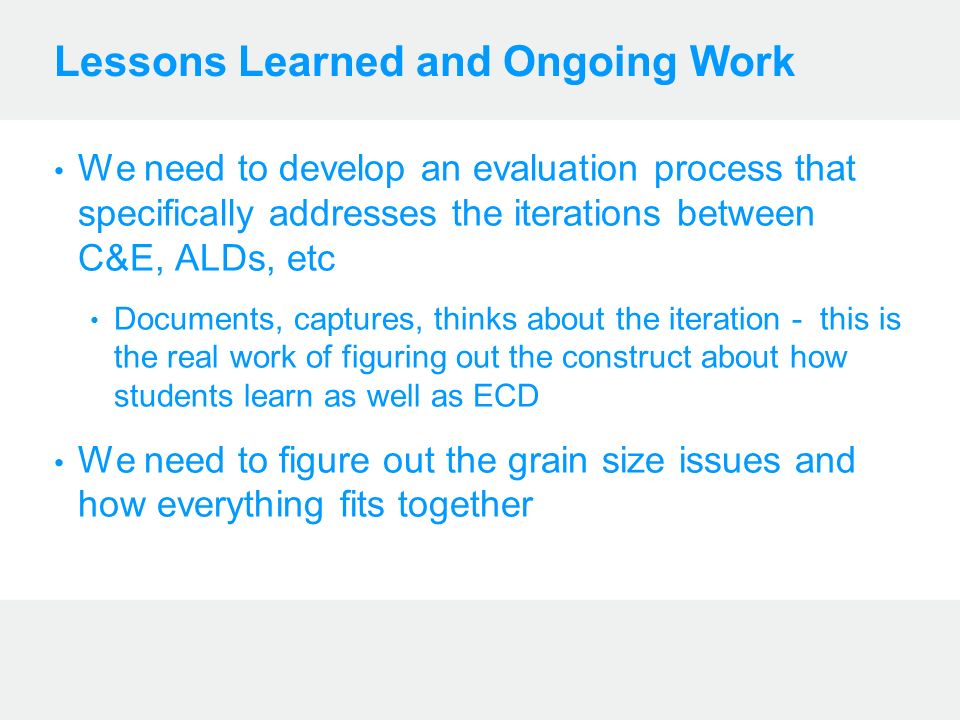 Lessons Learned and Ongoing Work

• We need to develop an evaluation process that specifically addresses the iterations between C&E, ALDs, etc

• Documents, captures, thinks about the iteration -  this is the real work of figuring out the construct about how students learn as well as ECD

• We need to figure out the grain size issues and how everything fits together